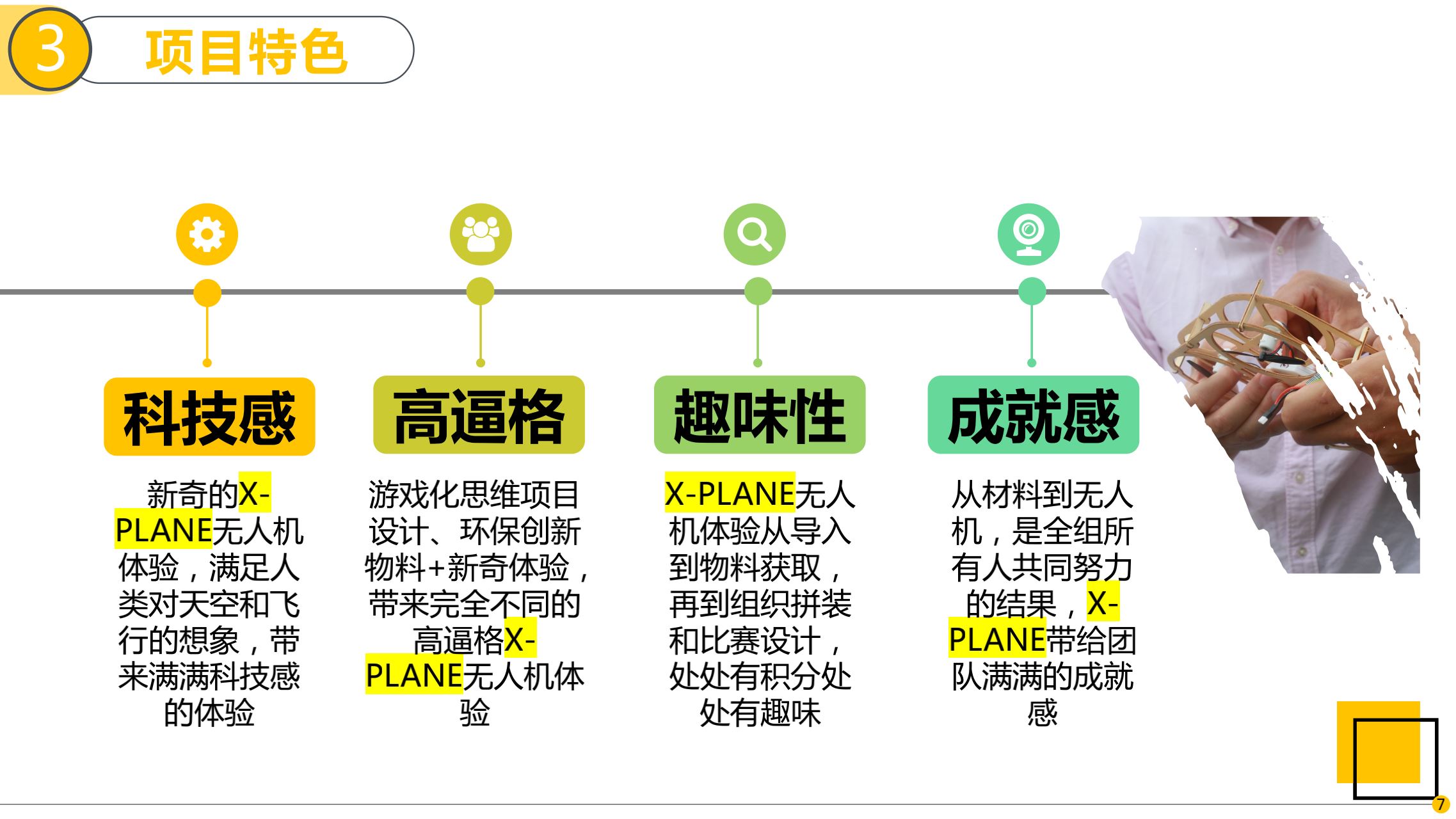 3 项目特色

科技感

新奇的X-PLANE无人机体验，满足人类对天空和飞行的想象，带来满满科技感的体验

高逼格

游戏化思维项目设计、环保创新物料+新奇体验，带来完全不同的高逼格X-PLANE无人机体验

趣味性

X-PLANE无人机体验从导入到物料获取，再到组织拼装和比赛设计，处处有积分处处有趣味

成就感

从材料到无人机，是全组所有人共同努力的结果，X-PLANE带给团队满满的成就感

7